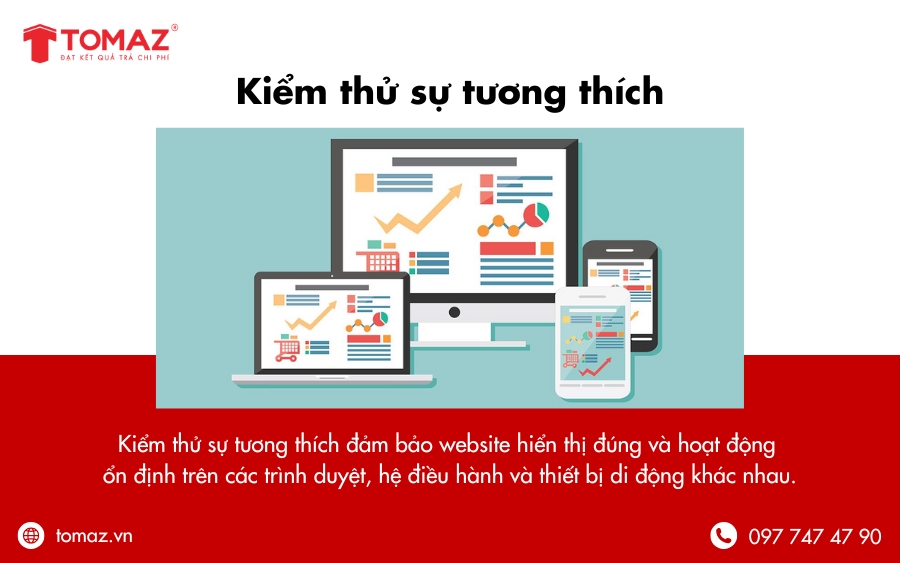 TOMAZ®
ĐẠT KẾT QUẢ TRẢ CHI PHÍ

Kiểm thử sự tương thích

Kiểm thử sự tương thích đảm bảo website hiển thị đúng và hoạt động ổn định trên các trình duyệt, hệ điều hành và thiết bị di động khác nhau.

tomaz.vn

097 747 47 90